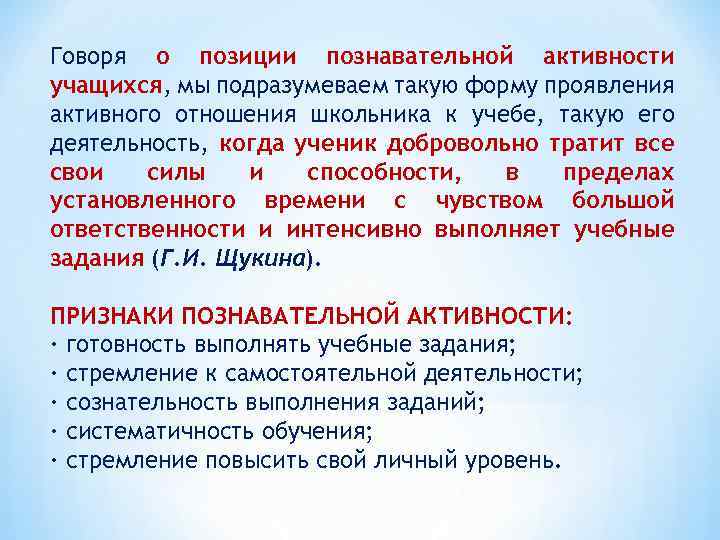 Говоря о позиции познавательной активности учащихся, мы подразумеваем такую форму проявления активного отношения школьника к учебе, такую его деятельность, когда ученик добровольно тратит все свои силы и способности, в пределах установленного времени с чувством большой ответственности и интенсивно выполняет учебные задания (Г.И. Щукина).

ПРИЗНАКИ ПОЗНАВАТЕЛЬНОЙ АКТИВНОСТИ:
· готовность выполнять учебные задания;
· стремление к самостоятельной деятельности;
· сознательность выполнения заданий;
· систематичность обучения;
· стремление повысить свой личный уровень.